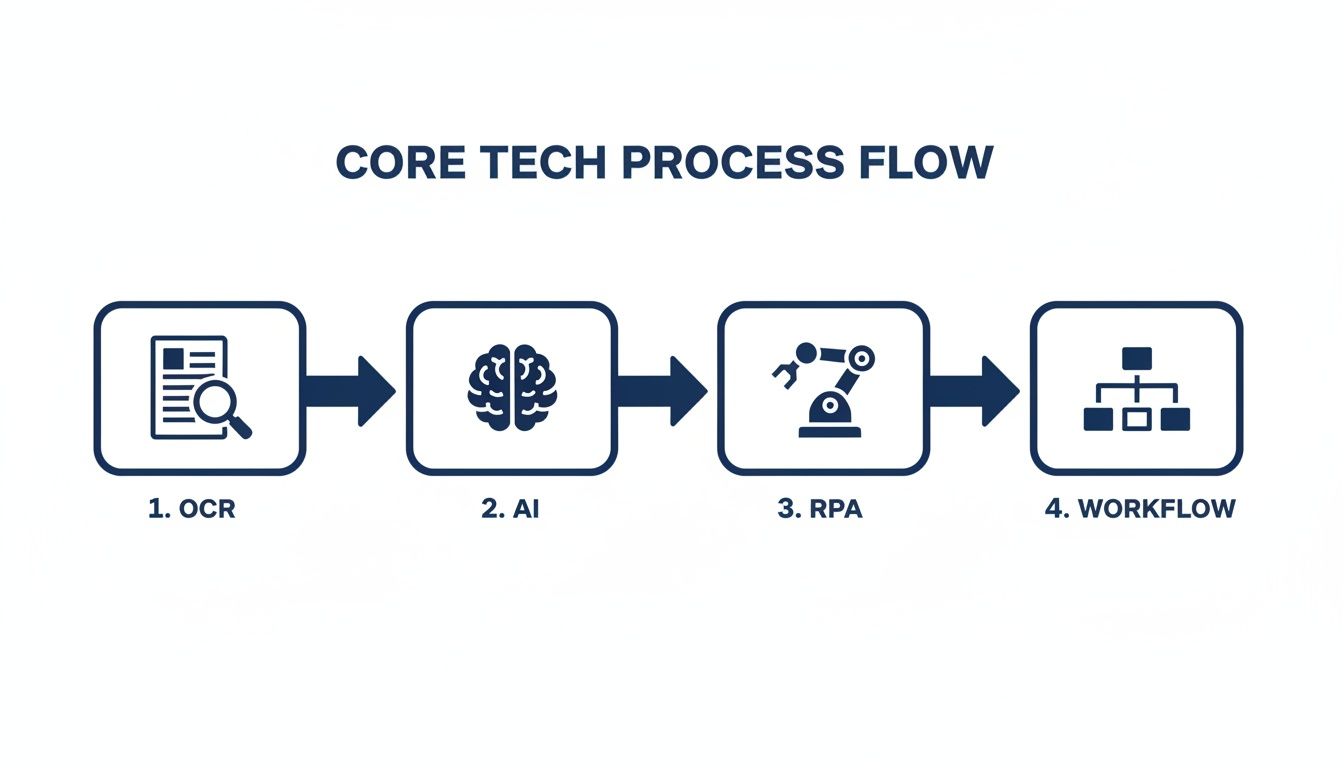 CORE TECH PROCESS FLOW

1. OCR

2. AI

3. RPA

4. WORKFLOW